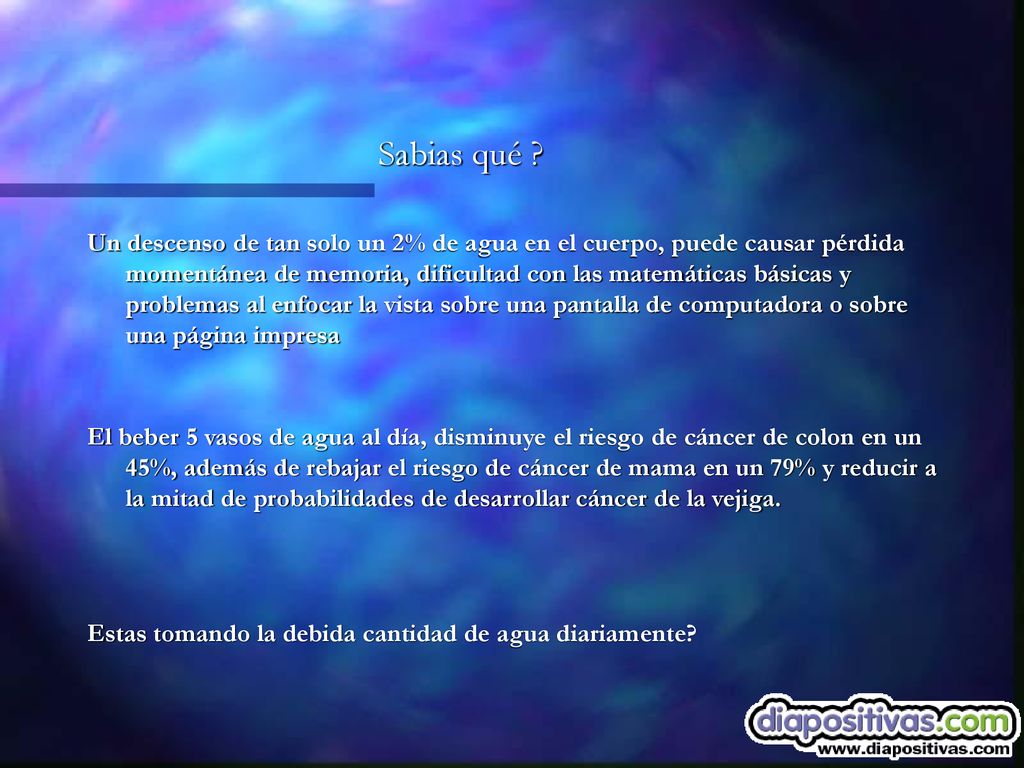 Sabias qué ?

Un descenso de tan solo un 2% de agua en el cuerpo, puede causar pérdida momentánea de memoria, dificultad con las matemáticas básicas y problemas al enfocar la vista sobre una pantalla de computadora o sobre una página impresa

El beber 5 vasos de agua al día, disminuye el riesgo de cáncer de colon en un 45%, además de rebajar el riesgo de cáncer de mama en un 79% y reducir a la mitad de probabilidades de desarrollar cáncer de la vejiga.

Estas tomando la debida cantidad de agua diariamente?

diapositivas.com
www.diapositivas.com